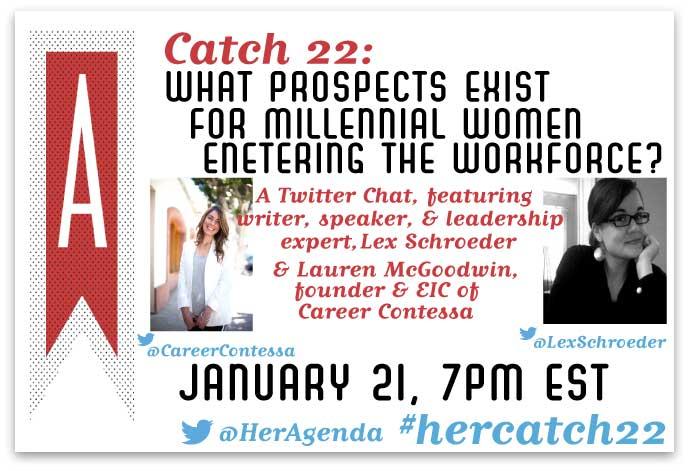 A

Catch 22:
WHAT PROSPECTS EXIST FOR MILLENNIAL WOMEN ENETERING THE WORKFORCE?

A Twitter Chat, featuring writer, speaker, & leadership expert, Lex Schroeder

& Lauren McGoodwin, founder & EIC of Career Contessa

@CareerContessa

@LexSchroeder

JANUARY 21, 7PM EST

@HerAgenda #hercatch22